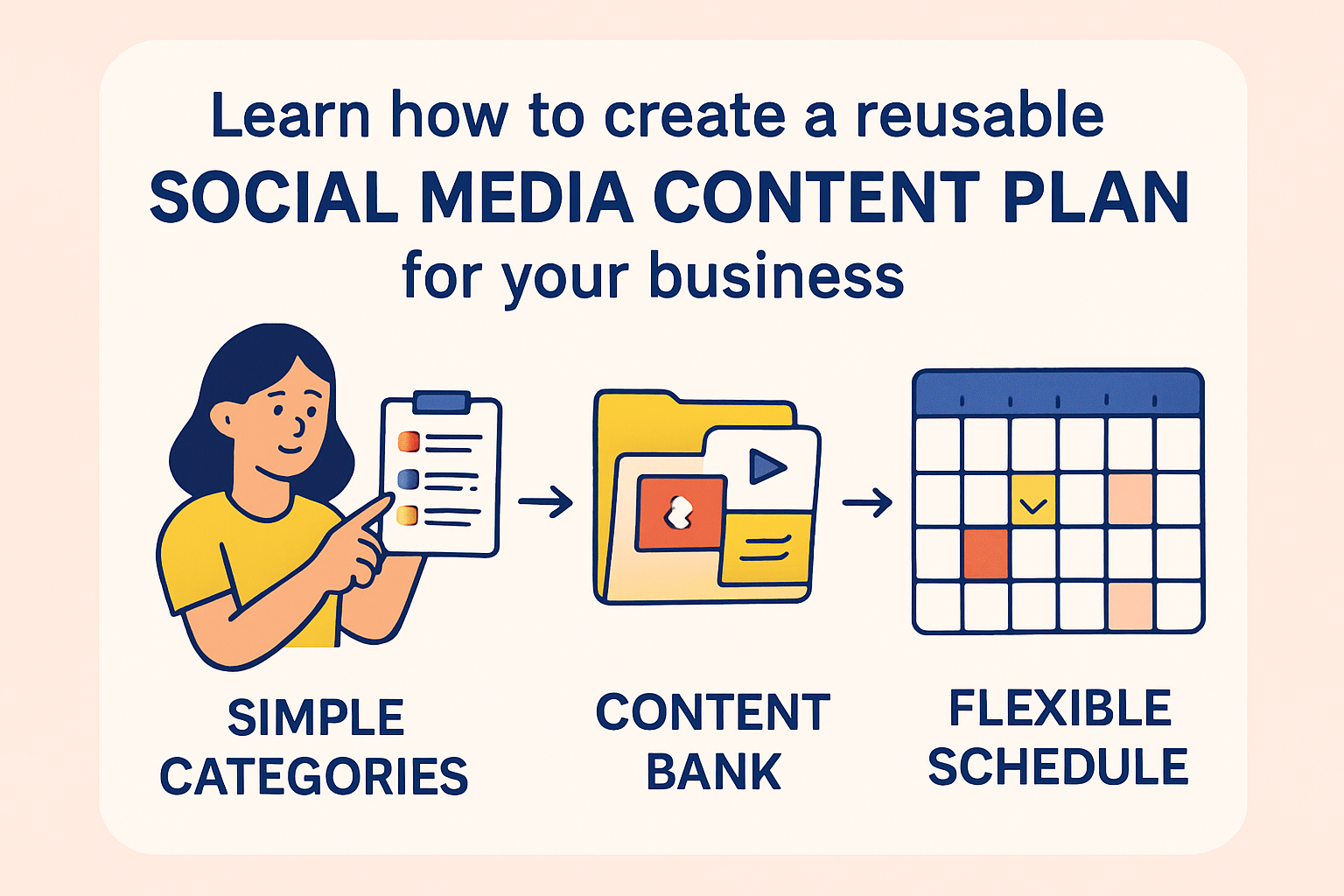 Learn how to create a reusable
SOCIAL MEDIA CONTENT PLAN
for your business

SIMPLE CATEGORIES

CONTENT BANK

FLEXIBLE SCHEDULE